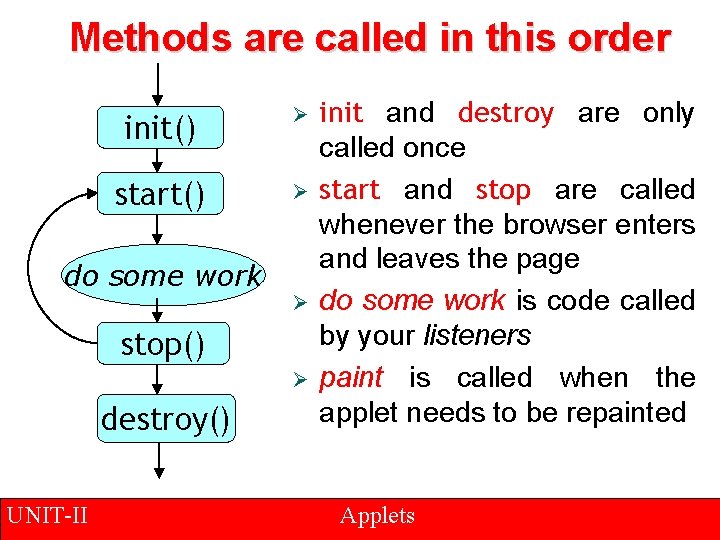 Methods are called in this order

init()

start()

do some work

stop()

destroy()

➢ init and destroy are only called once

➢ start and stop are called whenever the browser enters and leaves the page

➢ do some work is code called by your listeners

➢ paint is called when the applet needs to be repainted

UNIT-II

Applets